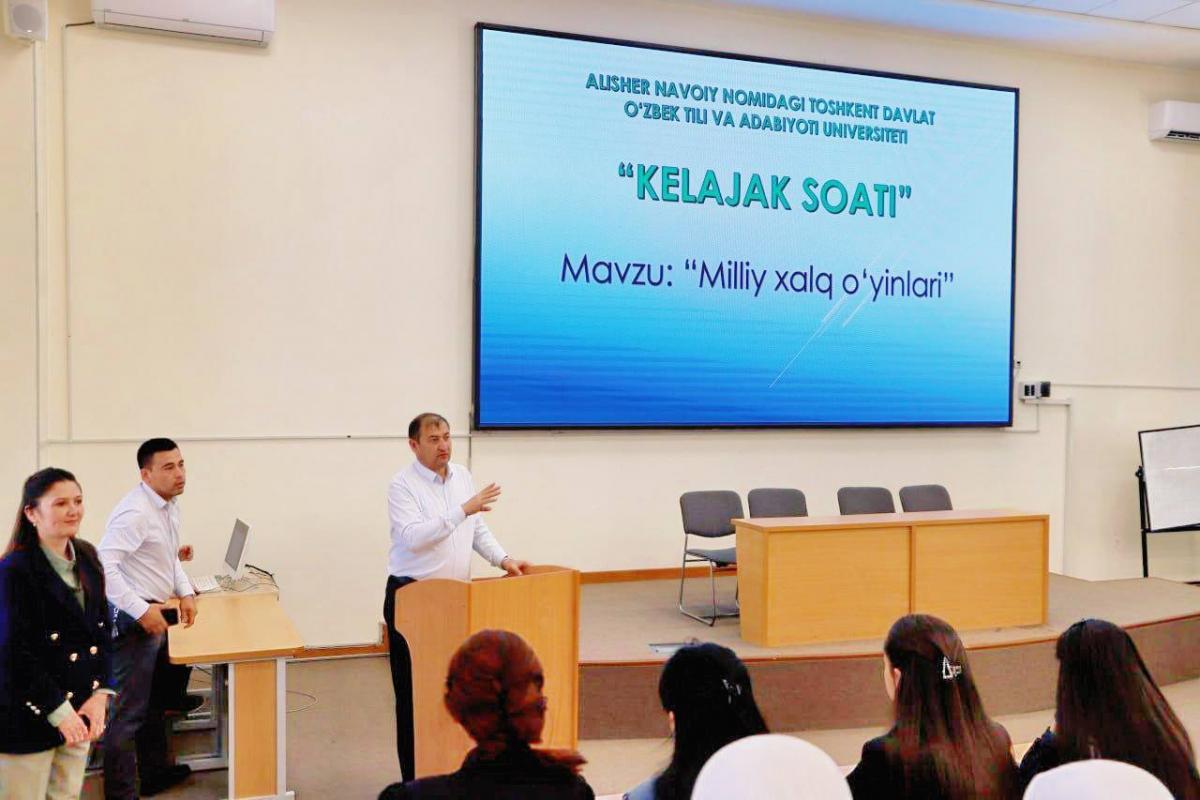 ALISHER NAVOIY NOMIDAGI TOSHKENT DAVLAT O'ZBEK TILI VA ADABIYOTI UNIVERSITETI

"KELAJAK SOATI"

Mavzu: "Milliy xalq o'yinlari"